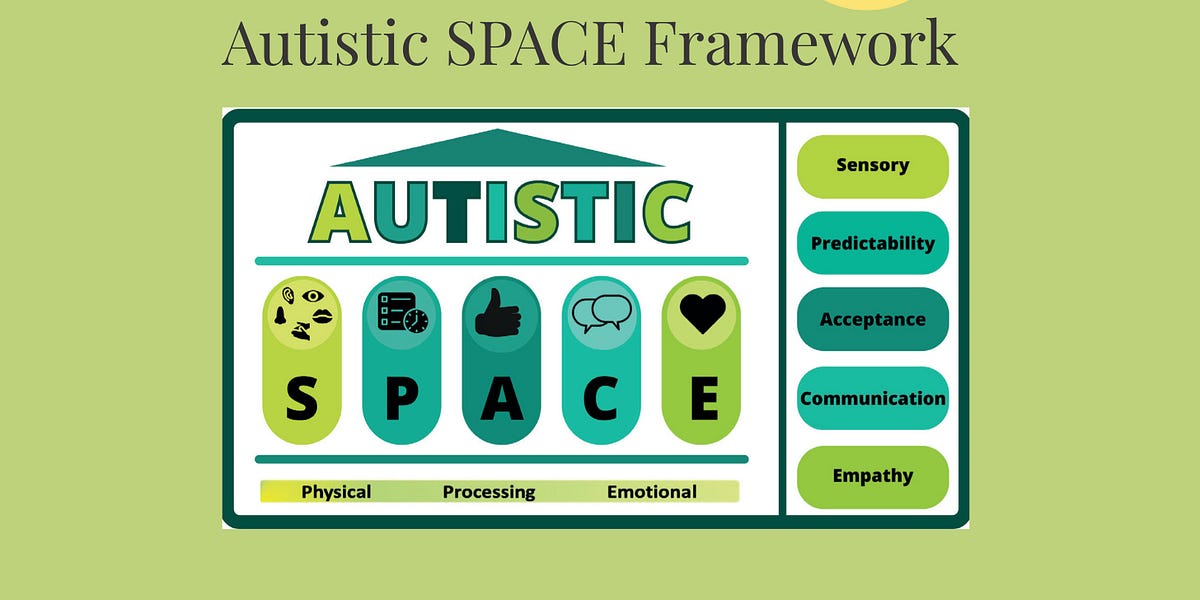 Autistic SPACE Framework

AUTISTIC

S P A C E

Physical Processing Emotional

Sensory

Predictability

Acceptance

Communication

Empathy